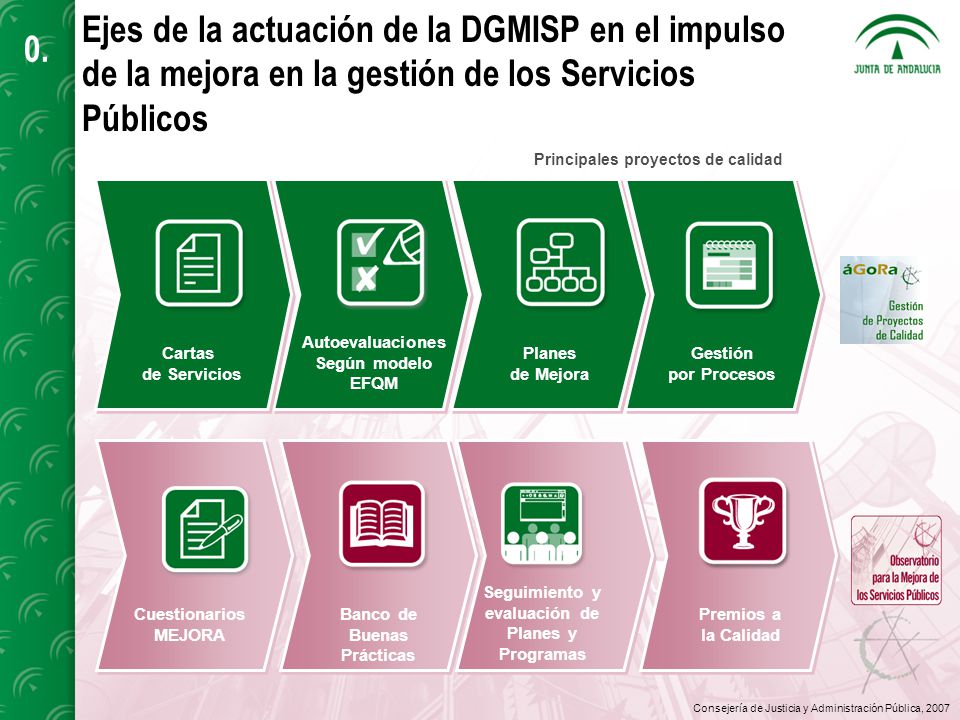 0.

Ejes de la actuación de la DGMISP en el impulso de la mejora en la gestión de los Servicios Públicos

JUNTA DE ANDALUCIA

Principales proyectos de calidad

Cartas de Servicios

Autoevaluaciones Según modelo EFQM

Planes de Mejora

Gestión por Procesos

áGoRa

Gestión de Proyectos de Calidad

Cuestionarios MEJORA

Banco de Buenas Prácticas

Seguimiento y evaluación de Planes y Programas

Premios a la Calidad

Observatorio para la Mejora de los Servicios Públicos

Consejería de Justicia y Administración Pública, 2007